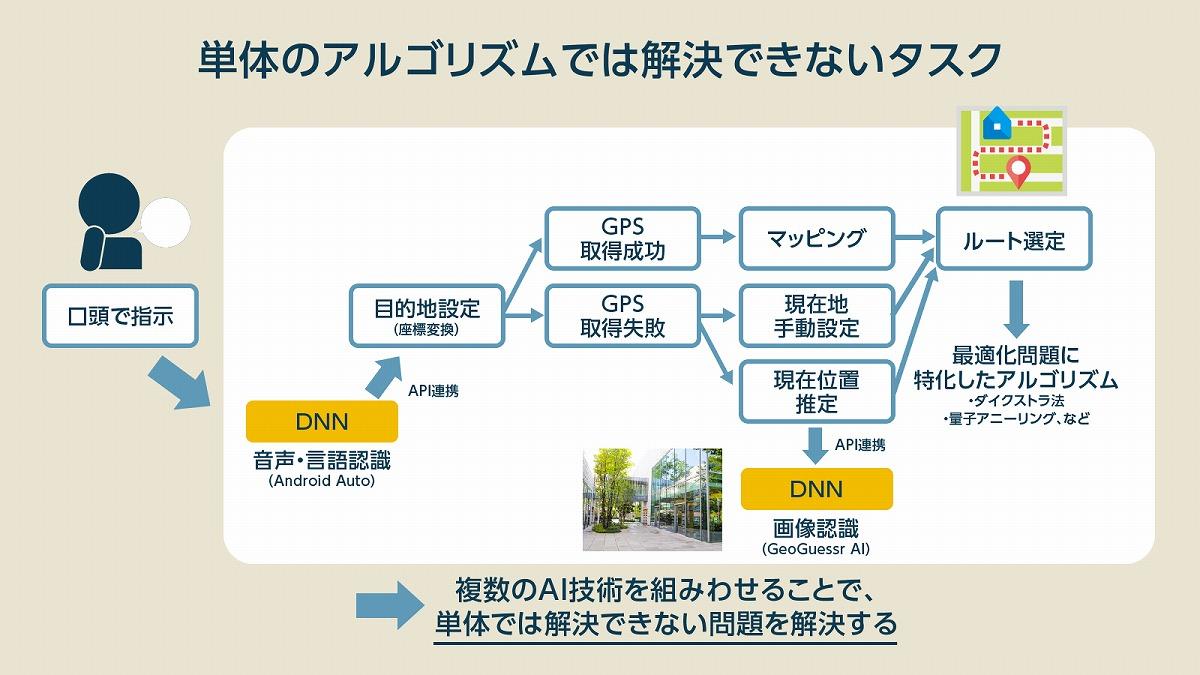 単体のアルゴリズムでは解決できないタスク

口頭で指示

DNN
音声・言語認識
(Android Auto)

API連携

目的地設定
(座標変換)

GPS
取得成功

GPS
取得失敗

マッピング

現在地
手動設定

現在位置
推定

API連携

DNN
画像認識
(GeoGuessr AI)

ルート選定

最適化問題に
特化したアルゴリズム
・ダイクストラ法
・量子アニーリング、など

複数のAI技術を組みわせることで、
単体では解決できない問題を解決する